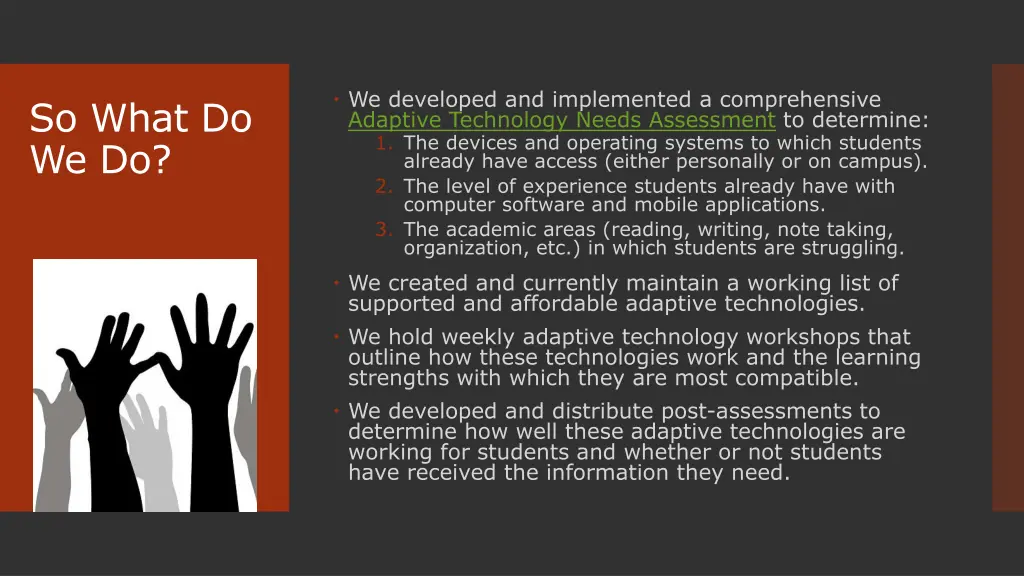 So What Do We Do?

We developed and implemented a comprehensive Adaptive Technology Needs Assessment to determine:
1. The devices and operating systems to which students already have access (either personally or on campus).
2. The level of experience students already have with computer software and mobile applications.
3. The academic areas (reading, writing, note taking, organization, etc.) in which students are struggling.

We created and currently maintain a working list of supported and affordable adaptive technologies.

We hold weekly adaptive technology workshops that outline how these technologies work and the learning strengths with which they are most compatible.

We developed and distribute post-assessments to determine how well these adaptive technologies are working for students and whether or not students have received the information they need.